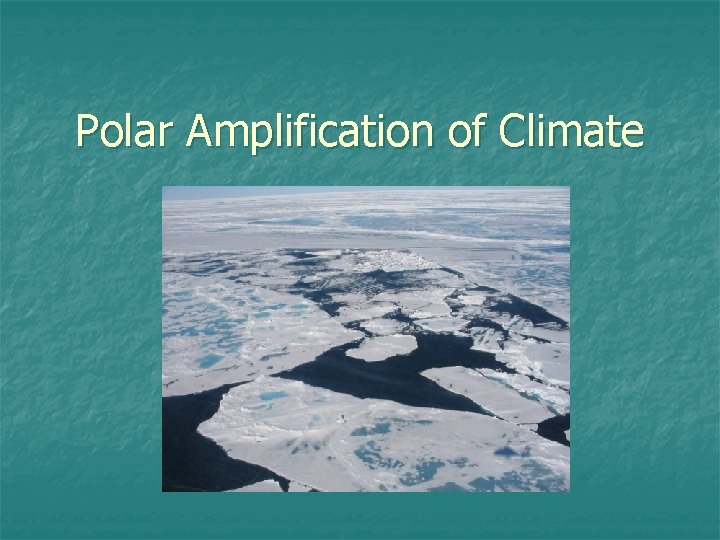 Polar Amplification of Climate